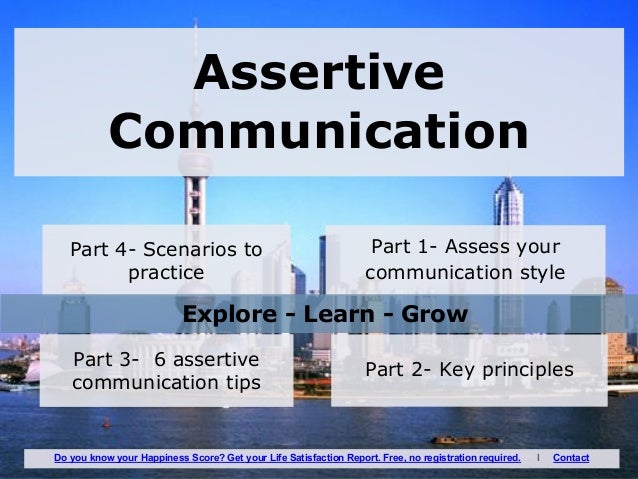 Assertive Communication

Part 4- Scenarios to practice

Part 1- Assess your communication style

Explore - Learn - Grow

Part 3- 6 assertive communication tips

Part 2- Key principles

Do you know your Happiness Score? Get your Life Satisfaction Report. Free, no registration required. | Contact